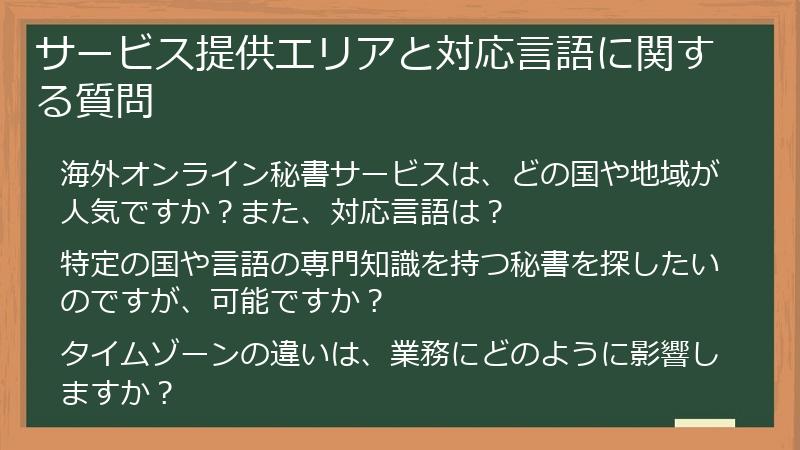 サービス提供エリアと対応言語に関する質問

海外オンライン秘書サービスは、どの国や地域が人気ですか？また、対応言語は？

特定の国や言語の専門知識を持つ秘書を探したいのですが、可能ですか？

タイムゾーンの違いは、業務にどのように影響しますか？